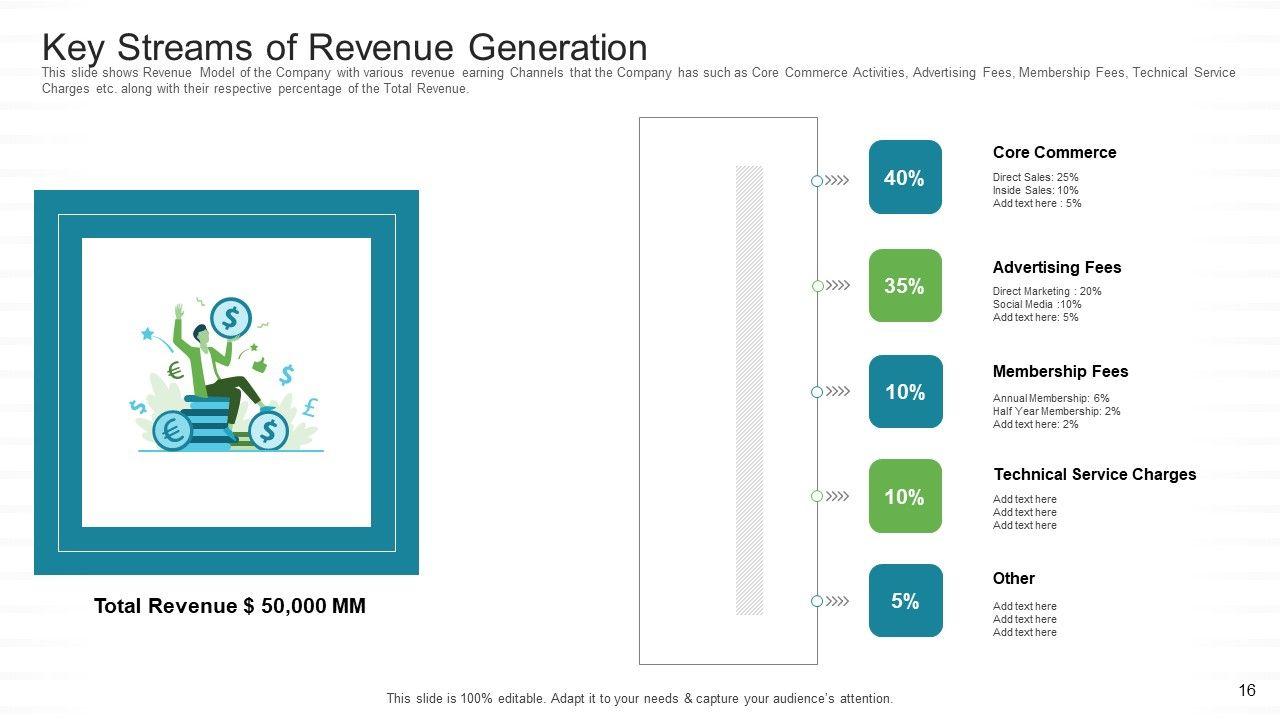 Key Streams of Revenue Generation

This slide shows Revenue Model of the Company with various revenue earning Channels that the Company has such as Core Commerce Activities, Advertising Fees, Membership Fees, Technical Service Charges etc. along with their respective percentage of the Total Revenue.

Total Revenue $ 50,000 MM

40%

Core Commerce

Direct Sales: 25%
Inside Sales: 10%
Add text here : 5%

35%

Advertising Fees

Direct Marketing : 20%
Social Media :10%
Add text here: 5%

10%

Membership Fees

Annual Membership: 6%
Half Year Membership: 2%
Add text here: 2%

10%

Technical Service Charges

Add text here
Add text here
Add text here

5%

Other

Add text here
Add text here
Add text here

This slide is 100% editable. Adapt it to your needs & capture your audience's attention.

16